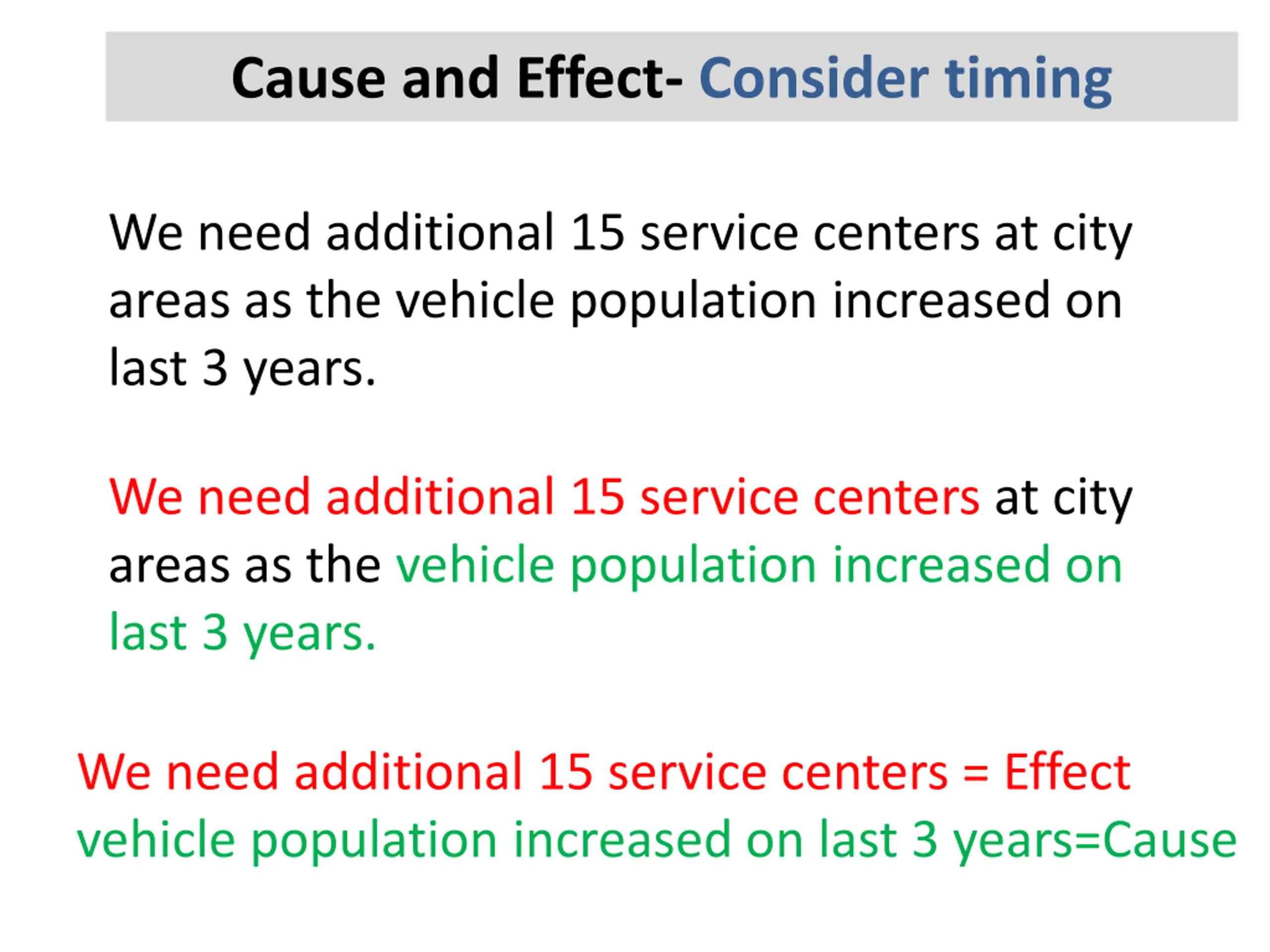 Cause and Effect- Consider timing

We need additional 15 service centers at city areas as the vehicle population increased on last 3 years.

We need additional 15 service centers at city areas as the vehicle population increased on last 3 years.

We need additional 15 service centers = Effect
vehicle population increased on last 3 years=Cause